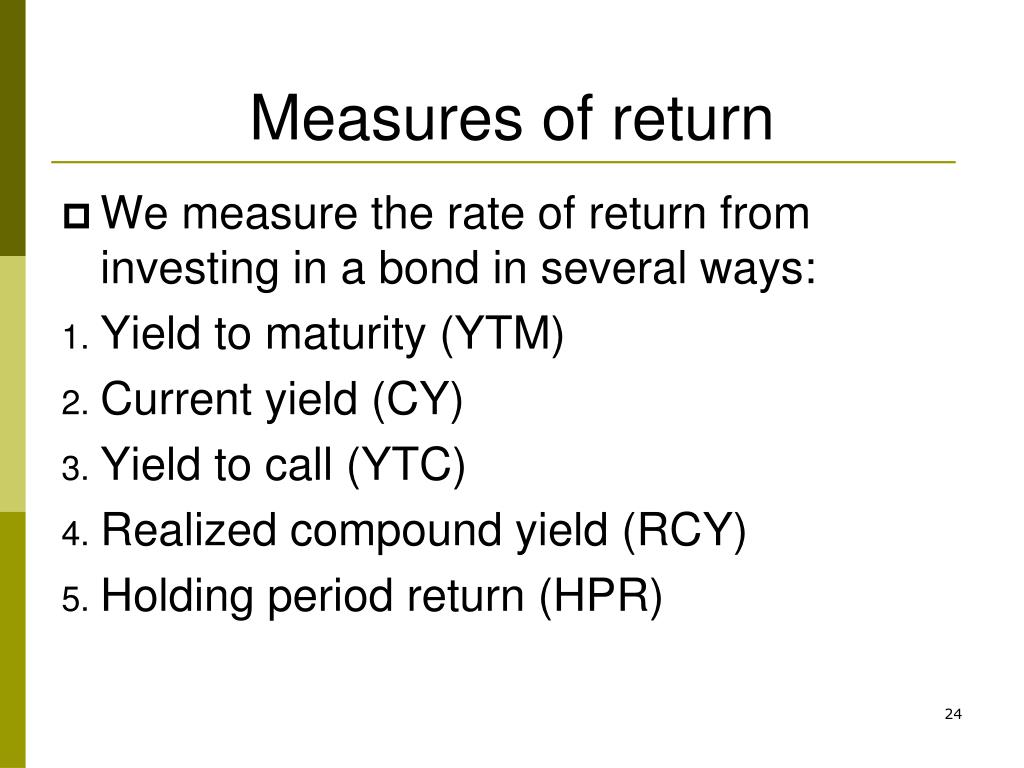 Measures of return

We measure the rate of return from investing in a bond in several ways:

1. Yield to maturity (YTM)
2. Current yield (CY)
3. Yield to call (YTC)
4. Realized compound yield (RCY)
5. Holding period return (HPR)

24